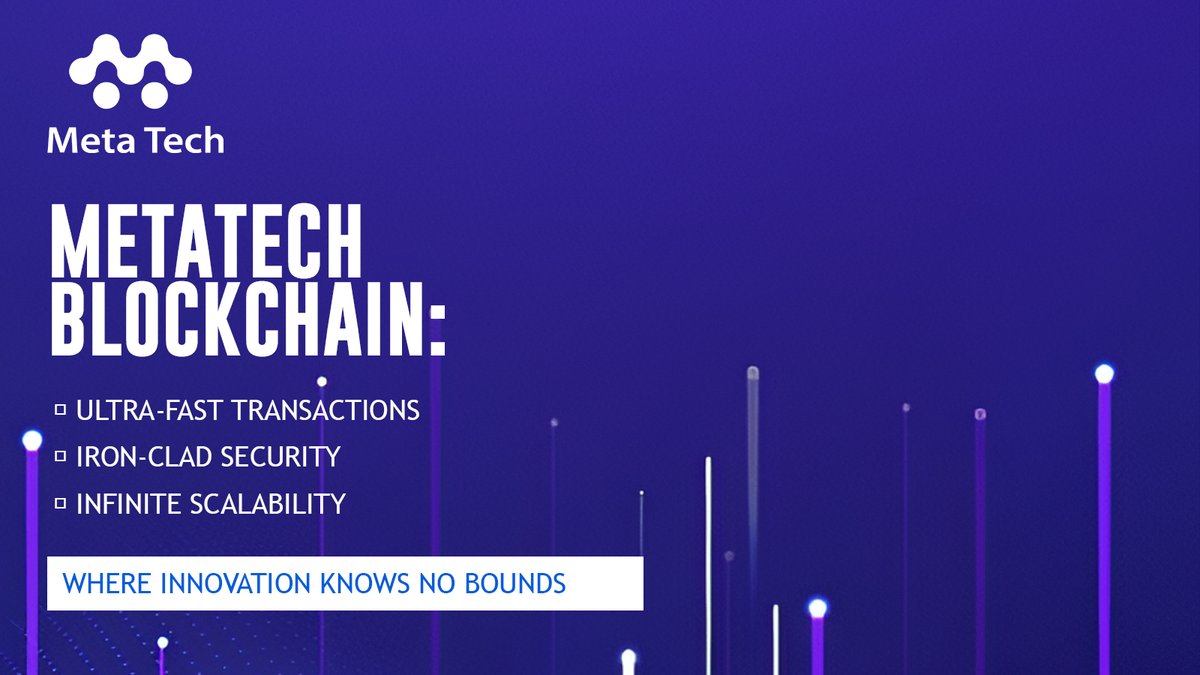 Meta Tech

METATECH BLOCKCHAIN:

▫ ULTRA-FAST TRANSACTIONS
▫ IRON-CLAD SECURITY
▫ INFINITE SCALABILITY

WHERE INNOVATION KNOWS NO BOUNDS